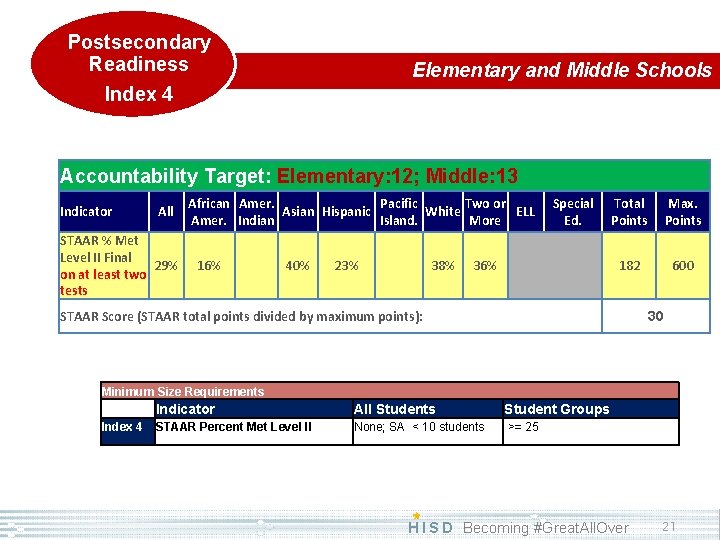 Postsecondary Readiness Index 4

Elementary and Middle Schools

Accountability Target: Elementary:12; Middle:13

| Indicator | All | African Amer. | Amer. Indian | Asian | Hispanic | Pacific Island. | White | Two or More | ELL | Special Ed. | Total Points | Max. Points |
|---|---|---|---|---|---|---|---|---|---|---|---|---|
| STAAR % Met Level II Final on at least two tests | 29% | 16% | | 40% | 23% | | 38% | 36% | | | 182 | 600 |
| STAAR Score (STAAR total points divided by maximum points): | | | | | | | | | | | 30 | |

Minimum Size Requirements

| | Indicator | All Students | Student Groups |
|---|---|---|---|
| Index 4 | STAAR Percent Met Level II | None; SA < 10 students | >= 25 |

HISD Becoming #GreatAllOver 21